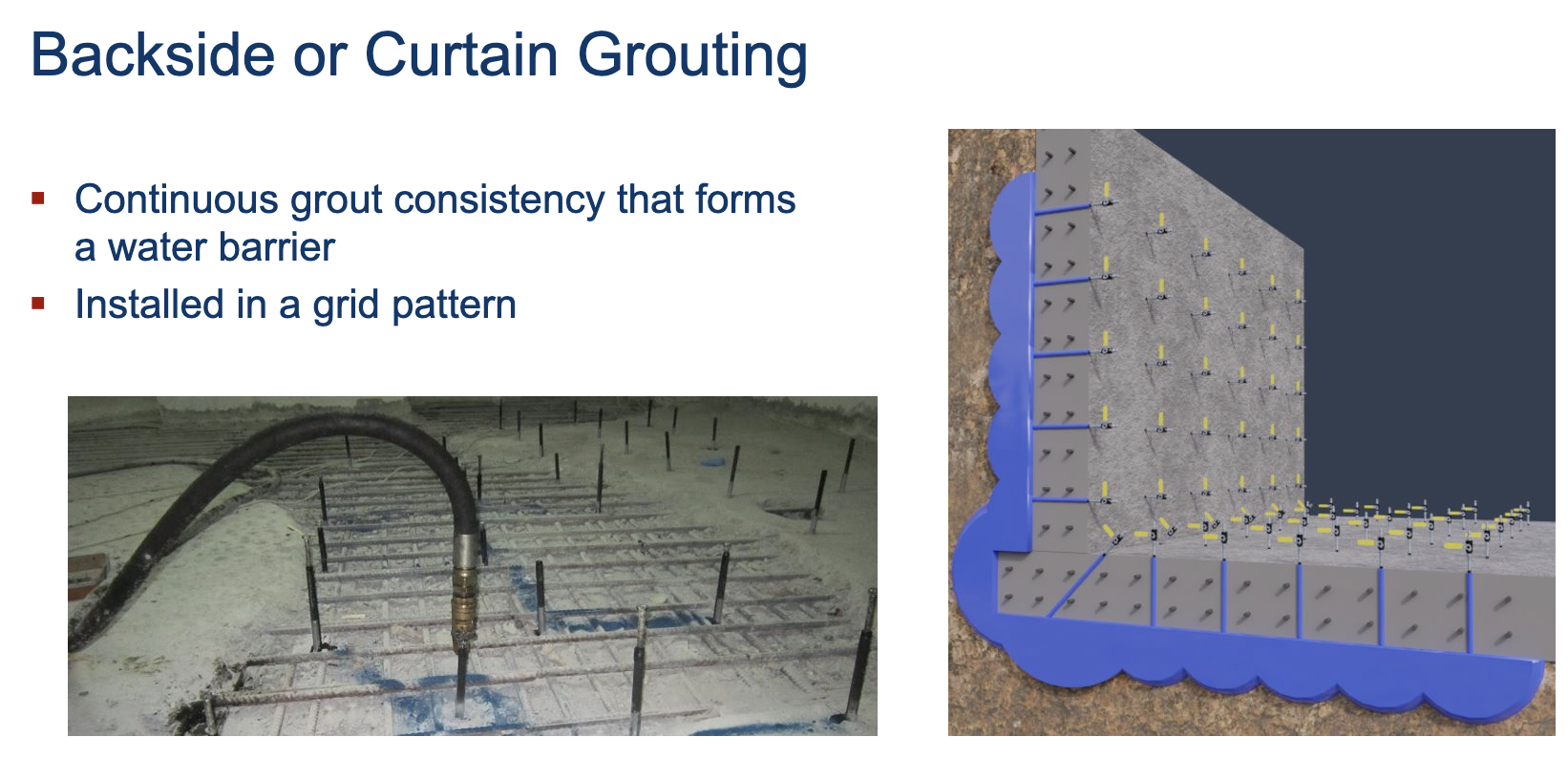 Backside or Curtain Grouting

▪ Continuous grout consistency that forms a water barrier
▪ Installed in a grid pattern